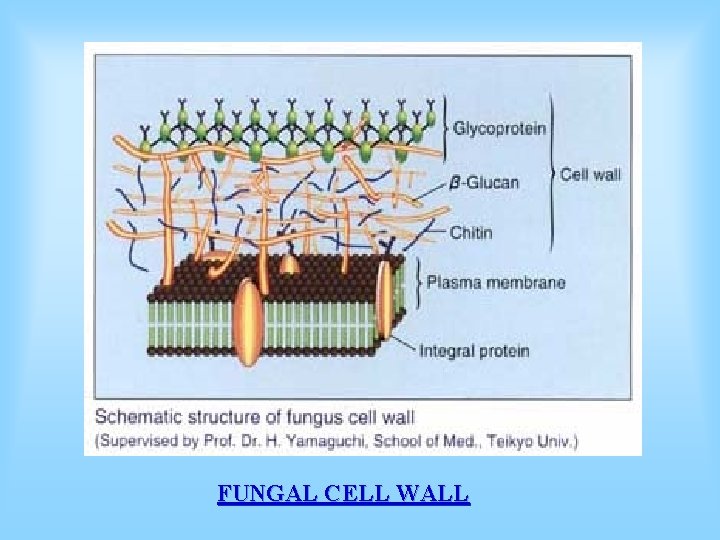 Glycoprotein

$\beta$-Glucan

Chitin

Cell wall

Plasma membrane

Integral protein

Schematic structure of fungus cell wall
(Supervised by Prof. Dr. H. Yamaguchi, School of Med., Teikyo Univ.)

FUNGAL CELL WALL